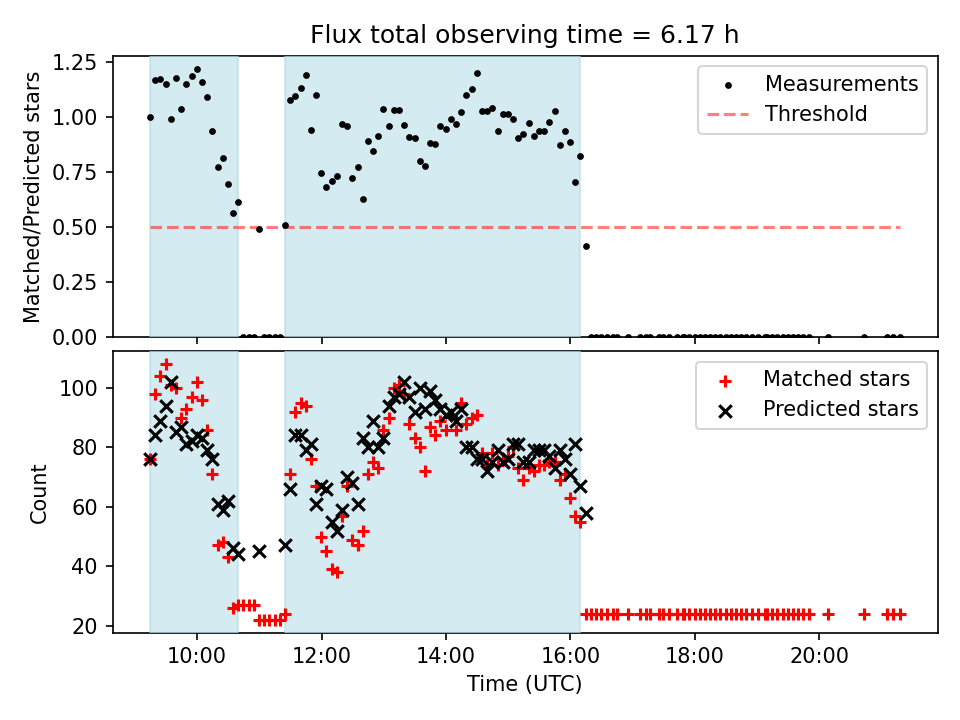 Flux total observing time = 6.17 h

Matched/Predicted stars

1.25
1.00
0.75
0.50
0.25
0.00

Measurements
Threshold

Count

100
80
60
40
20

Matched stars
Predicted stars

10:00
12:00
14:00
16:00
18:00
20:00

Time (UTC)